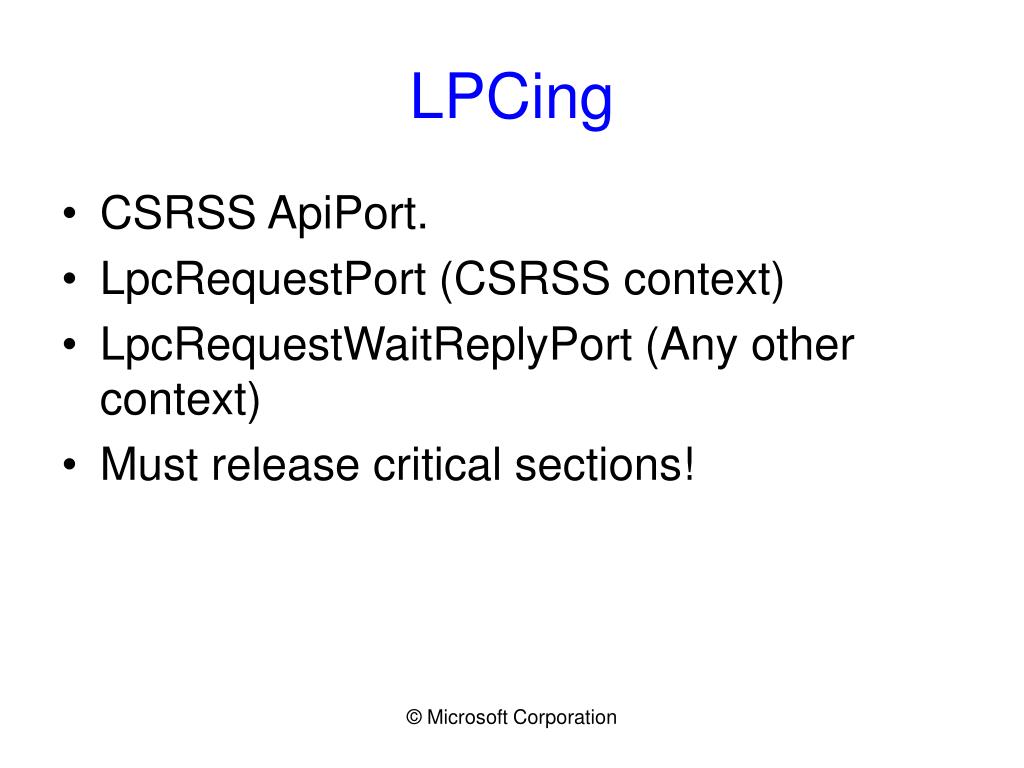 LPCing

• CSRSS ApiPort.
• LpcRequestPort (CSRSS context)
• LpcRequestWaitReplyPort (Any other context)
• Must release critical sections!

© Microsoft Corporation